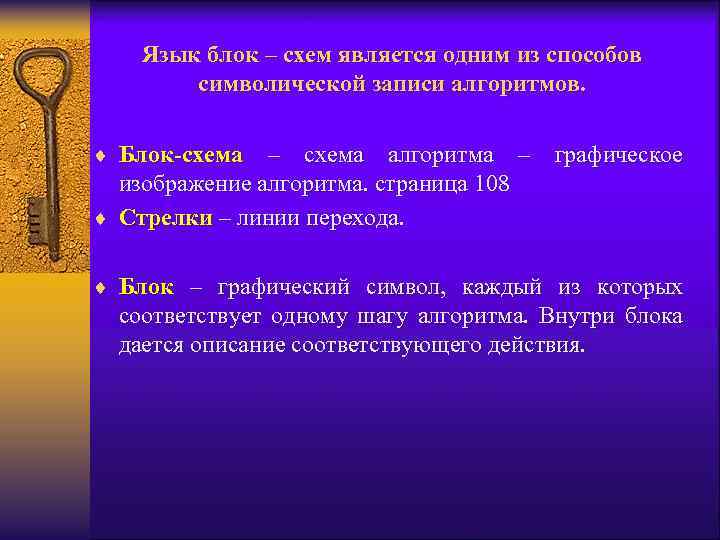 Язык блок – схем является одним из способов символической записи алгоритмов.

♦ Блок-схема – схема алгоритма – графическое изображение алгоритма. страница 108

♦ Стрелки – линии перехода.

♦ Блок – графический символ, каждый из которых соответствует одному шагу алгоритма. Внутри блока дается описание соответствующего действия.